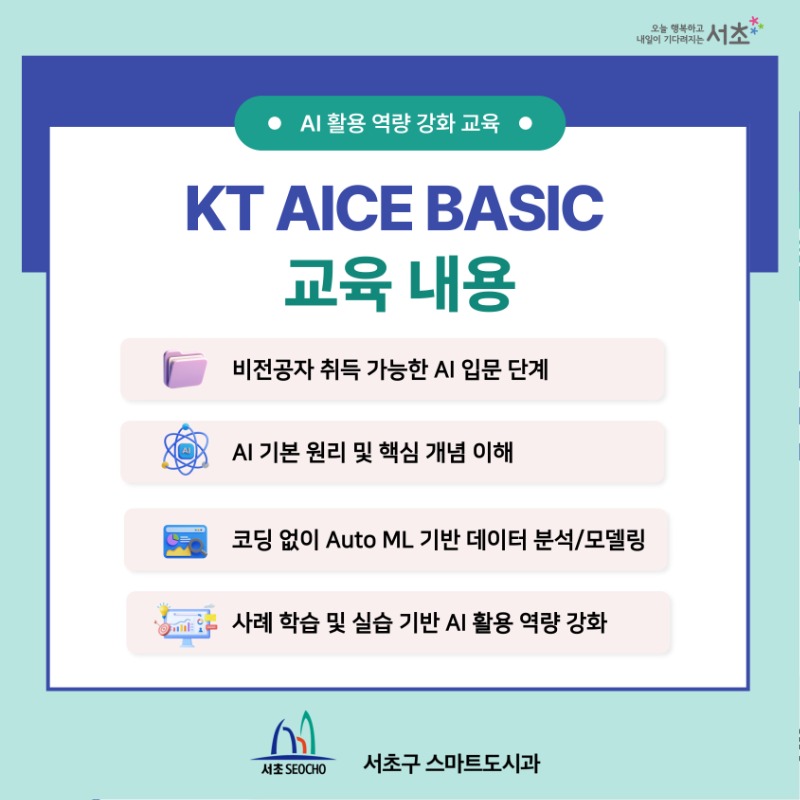 오늘 행복하고
내일이 기다려지는 서초

AI 활용 역량 강화 교육

KT AICE BASIC
교육 내용

비전공자 취득 가능한 AI 입문 단계

AI 기본 원리 및 핵심 개념 이해

코딩 없이 Auto ML 기반 데이터 분석/모델링

사례 학습 및 실습 기반 AI 활용 역량 강화

서초 SEOCHO

서초구 스마트도시과